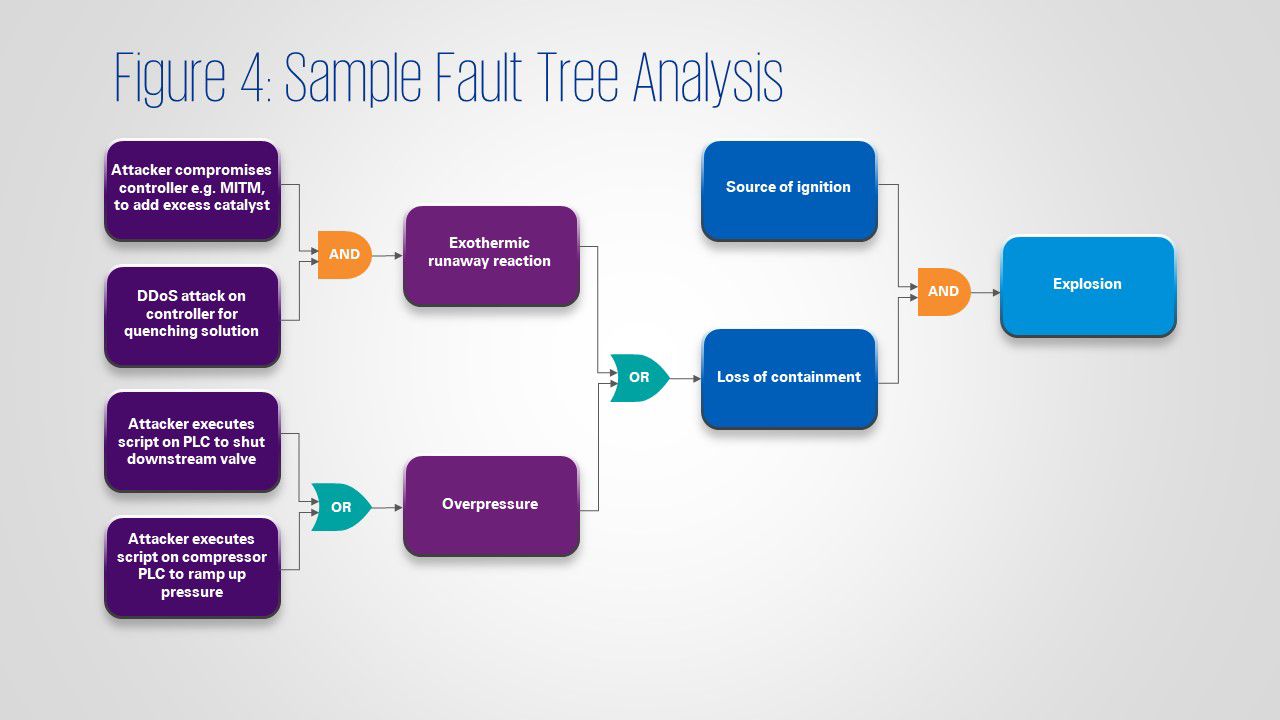 Figure 4: Sample Fault Tree Analysis

Attacker compromises controller e.g. MITM, to add excess catalyst

DDoS attack on controller for quenching solution

AND

Exothermic runaway reaction

Attacker executes script on PLC to shut downstream valve

Attacker executes script on compressor PLC to ramp up pressure

OR

Overpressure

OR

Source of ignition

Loss of containment

AND

Explosion